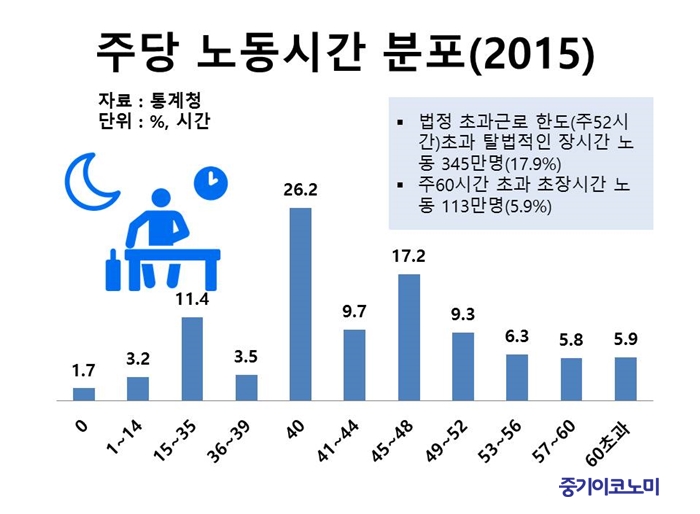 주당 노동시간 분포(2015)

자료 : 통계청
단위 : %, 시간

▪ 법정 초과근로 한도(주52시간)초과 탈법적인 장시간 노동 345만명(17.9%)
▪ 주60시간 초과 초장시간 노동 113만명(5.9%)

1.7
3.2
11.4
3.5
26.2
9.7
17.2
9.3
6.3
5.8
5.9

0
1~14
15~35
36~39
40
41~44
45~48
49~52
53~56
57~60
60초과

중기이코노미